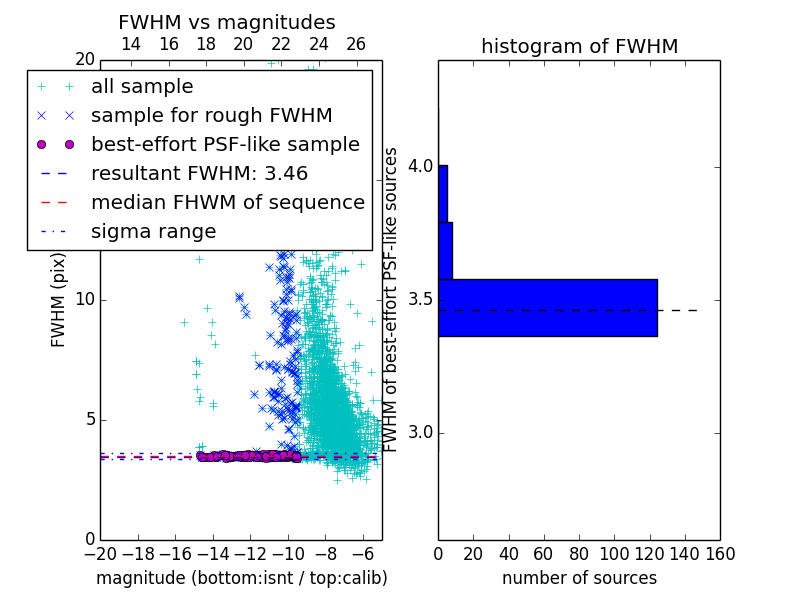 FWHM vs magnitudes

14 16 18 20 22 24 26

20

all sample
sample for rough FWHM
best-effort PSF-like sample
resultant FWHM: 3.46
median FHWM of sequence
sigma range

FWHM (pix)

10

5

0

−20 −18 −16 −14 −12 −10 −8 −6

magnitude (bottom:isnt / top:calib)

histogram of FWHM

FWHM of best-effort PSF-like sources

4.0

3.5

3.0

0 20 40 60 80 100 120 140 160

number of sources